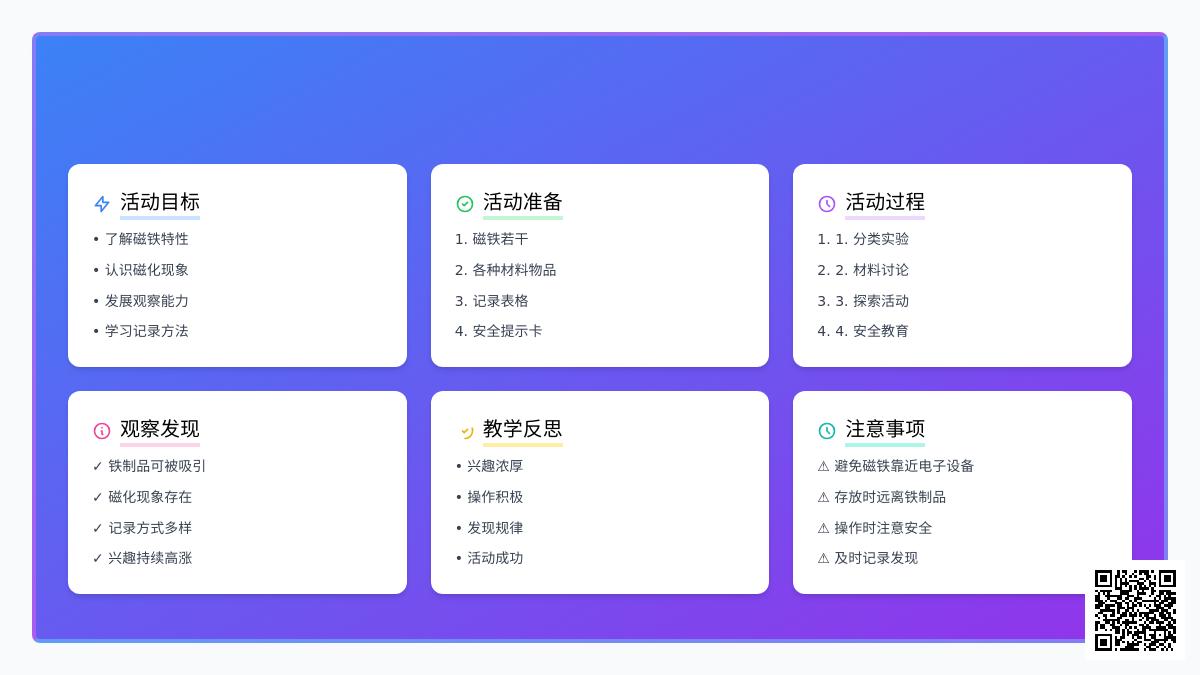 活动目标

• 了解磁铁特性
• 认识磁化现象
• 发展观察能力
• 学习记录方法

活动准备

1. 磁铁若干
2. 各种材料物品
3. 记录表格
4. 安全提示卡

活动过程

1. 1. 分类实验
2. 2. 材料讨论
3. 3. 探索活动
4. 4. 安全教育

观察发现

✓ 铁制品可被吸引
✓ 磁化现象存在
✓ 记录方式多样
✓ 兴趣持续高涨

教学反思

• 兴趣浓厚
• 操作积极
• 发现规律
• 活动成功

注意事项

⚠ 避免磁铁靠近电子设备
⚠ 存放时远离铁制品
⚠ 操作时注意安全
⚠ 及时记录发现